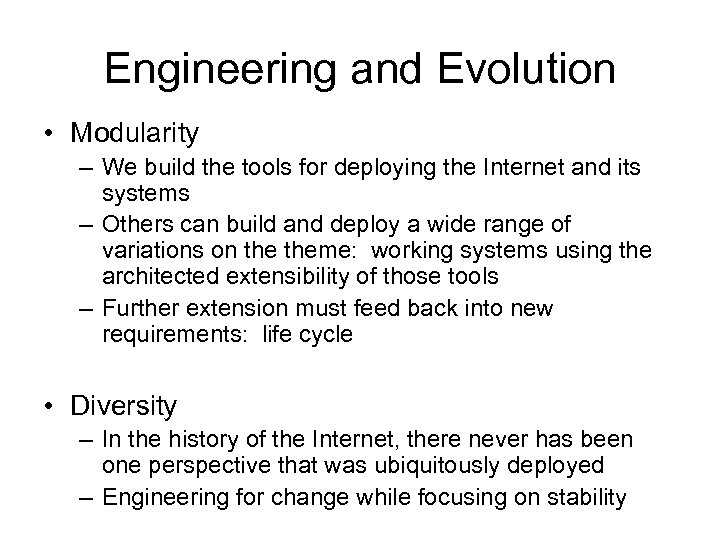 Engineering and Evolution

• Modularity
– We build the tools for deploying the Internet and its systems
– Others can build and deploy a wide range of variations on the theme:  working systems using the architected extensibility of those tools
– Further extension must feed back into new requirements:  life cycle

• Diversity
– In the history of the Internet, there never has been one perspective that was ubiquitously deployed
– Engineering for change while focusing on stability